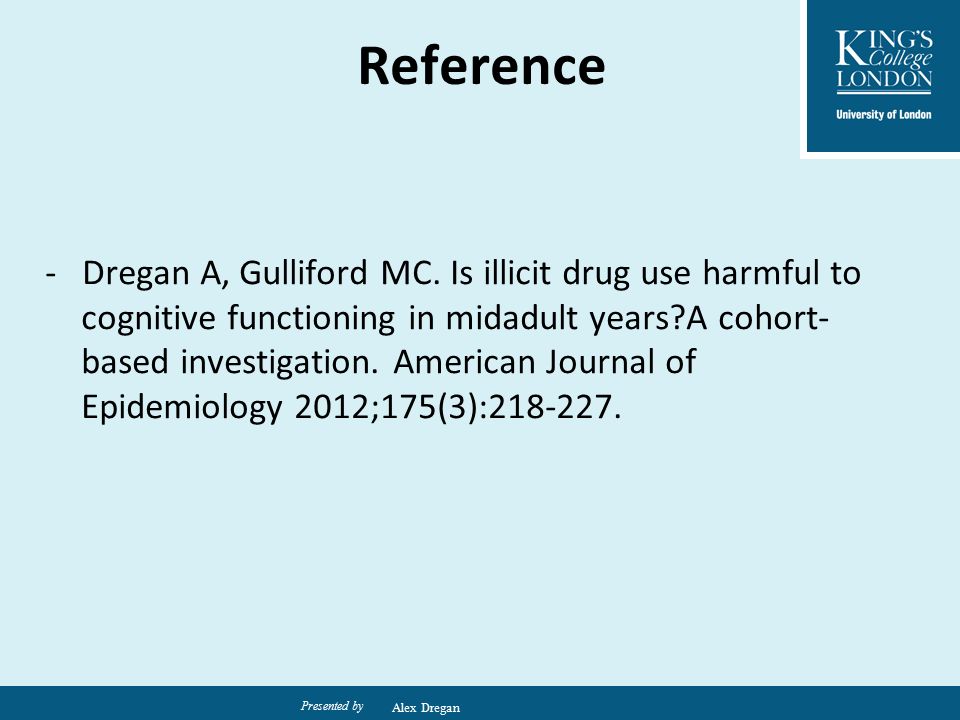 Reference

KING'S College LONDON
University of London

- Dregan A, Gulliford MC. Is illicit drug use harmful to cognitive functioning in midadult years?A cohort-based investigation. American Journal of Epidemiology 2012;175(3):218-227.

Presented by Alex Dregan